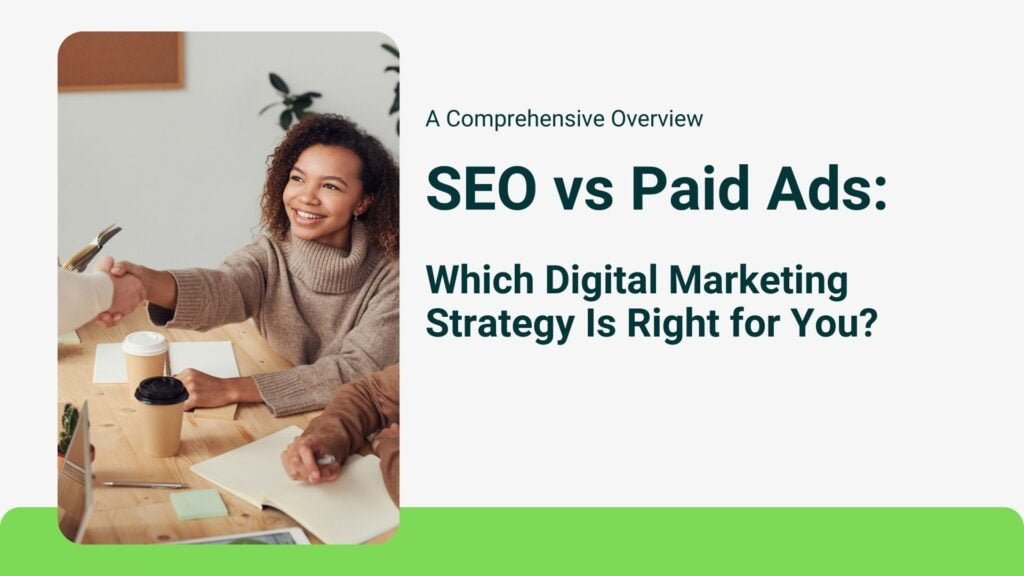 A Comprehensive Overview

SEO vs Paid Ads:

Which Digital Marketing Strategy Is Right for You?